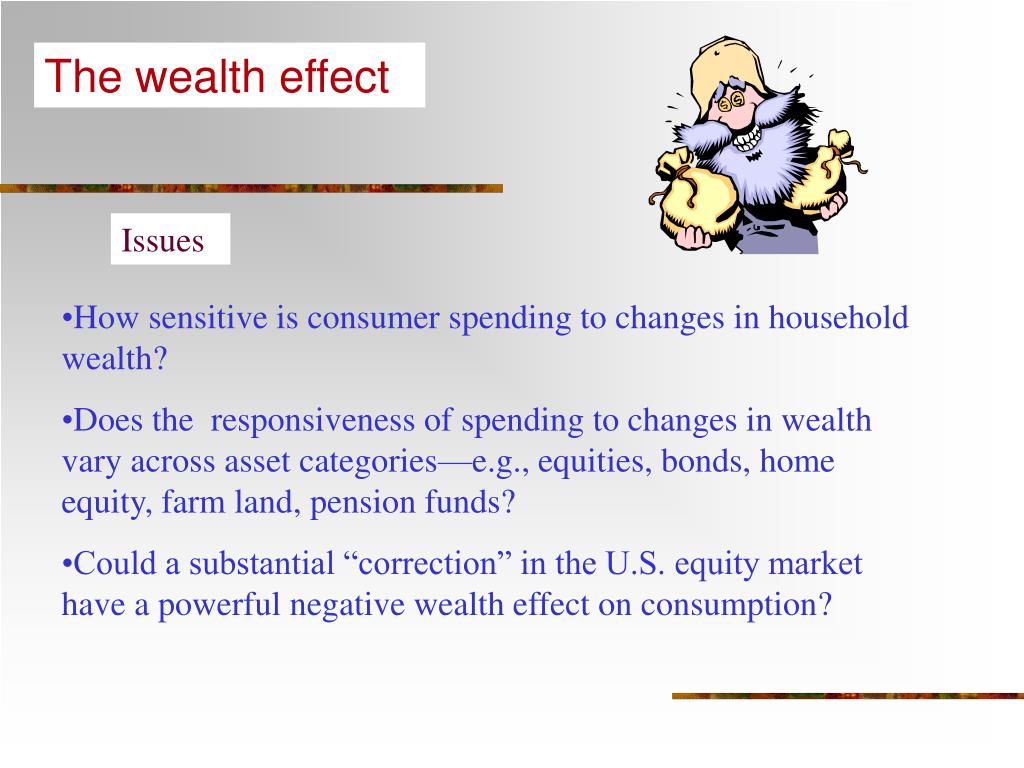 The wealth effect

Issues

•How sensitive is consumer spending to changes in household wealth?

•Does the responsiveness of spending to changes in wealth vary across asset categories—e.g., equities, bonds, home equity, farm land, pension funds?

•Could a substantial “correction” in the U.S. equity market have a powerful negative wealth effect on consumption?